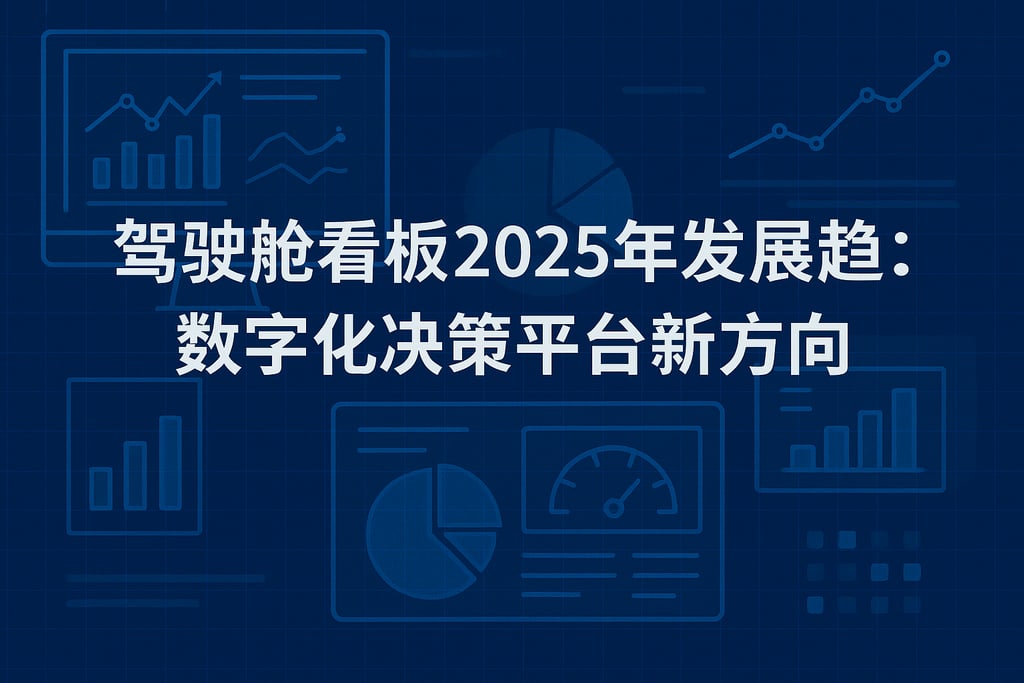 驾驶舱看板2025年发展趋：
数字化决策平台新方向